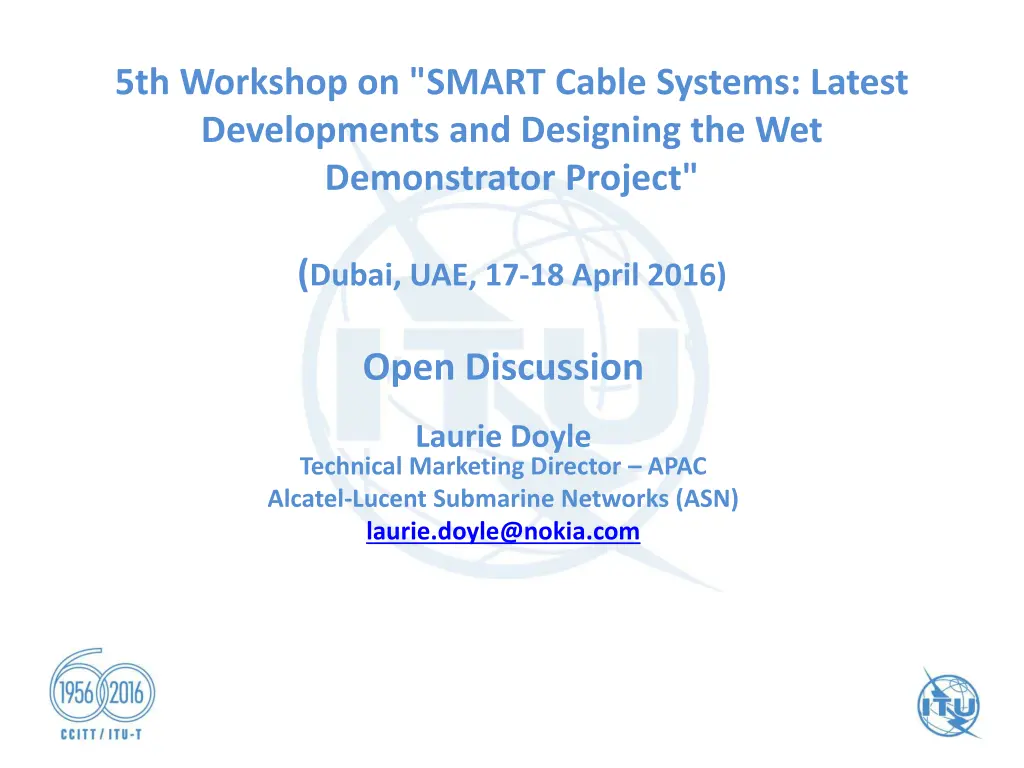 5th Workshop on "SMART Cable Systems: Latest Developments and Designing the Wet Demonstrator Project"

(Dubai, UAE, 17-18 April 2016)

Open Discussion

Laurie Doyle
Technical Marketing Director – APAC
Alcatel-Lucent Submarine Networks (ASN)
laurie.doyle@nokia.com

ITU

1956 2016
CCITT / ITU-T

ITU